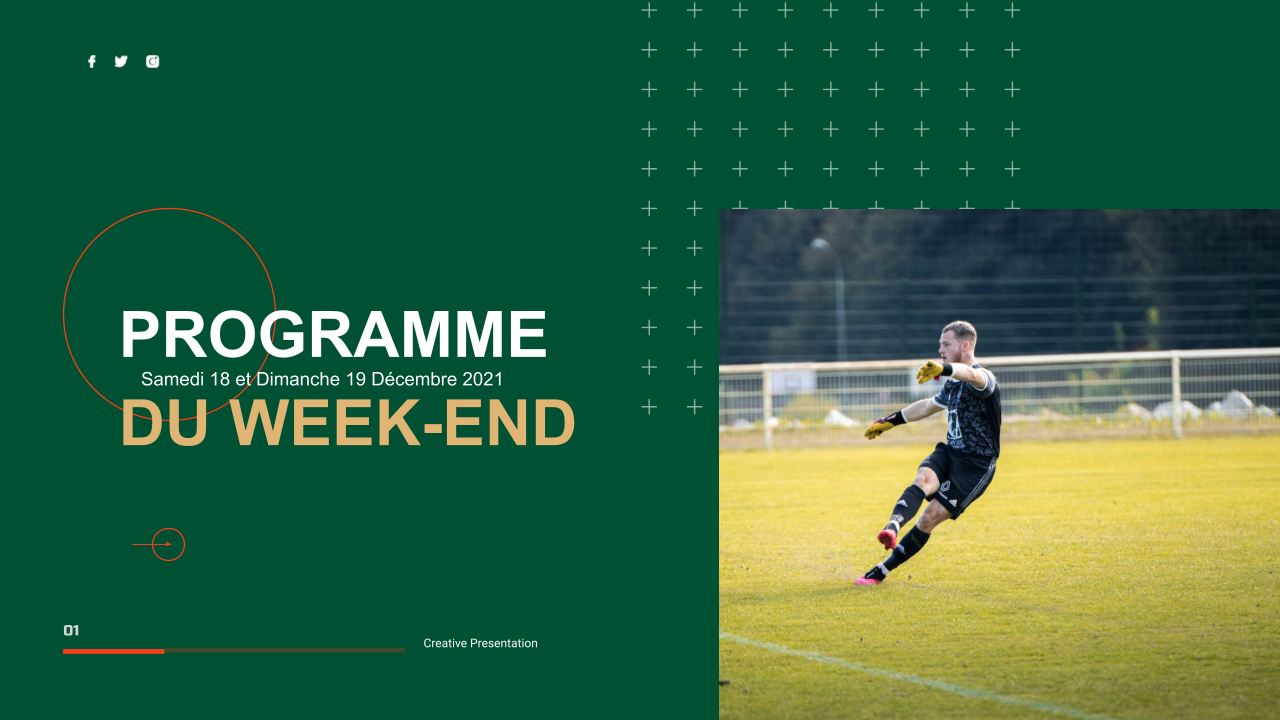 PROGRAMME
Samedi 18 et Dimanche 19 Décembre 2021
DU WEEK-END

01

Creative Presentation